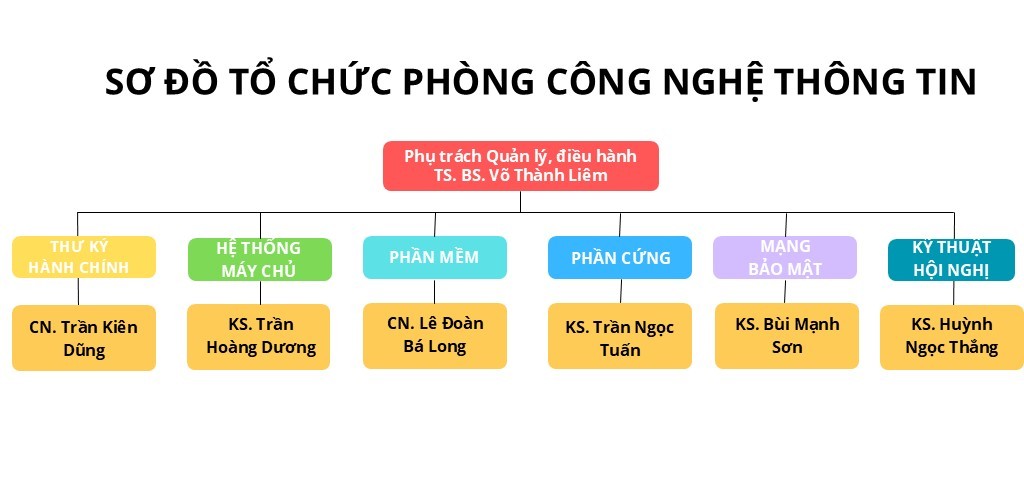 SƠ ĐỒ TỔ CHỨC PHÒNG CÔNG NGHỆ THÔNG TIN

Phụ trách Quản lý, điều hành
TS. BS. Võ Thành Liêm

THƯ KÝ HÀNH CHÍNH

CN. Trần Kiên Dũng

HỆ THỐNG MÁY CHỦ

KS. Trần Hoàng Dương

PHẦN MỀM

CN. Lê Đoàn Bá Long

PHẦN CỨNG

KS. Trần Ngọc Tuấn

MẠNG BẢO MẬT

KS. Bùi Mạnh Sơn

KỸ THUẬT HỘI NGHỊ

KS. Huỳnh Ngọc Thắng